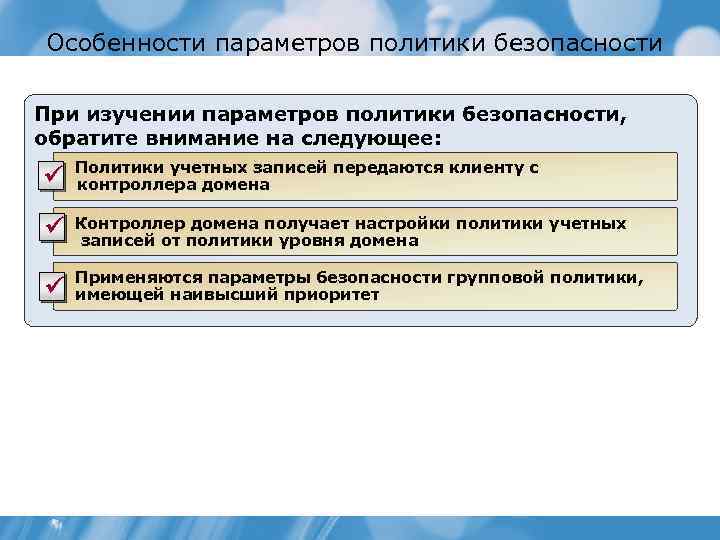 Особенности параметров политики безопасности

При изучении параметров политики безопасности, обратите внимание на следующее:

Политики учетных записей передаются клиенту с контроллера домена

Контроллер домена получает настройки политики учетных записей от политики уровня домена

Применяются параметры безопасности групповой политики, имеющей наивысший приоритет